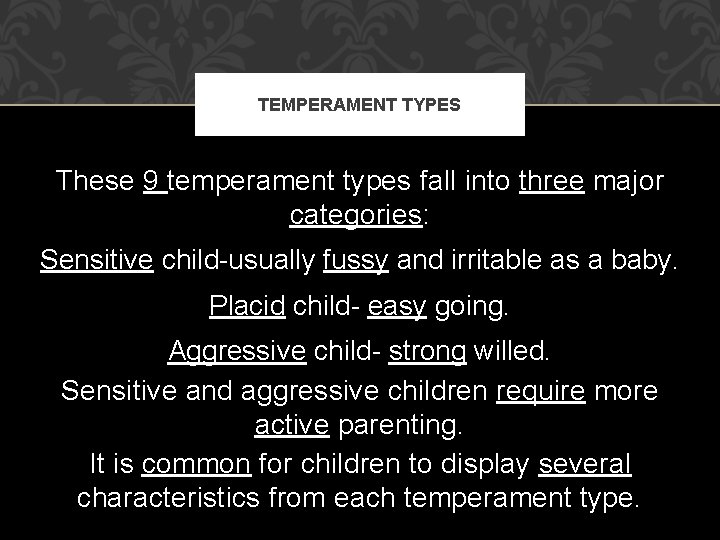 TEMPERAMENT TYPES

These 9 temperament types fall into three major categories:

Sensitive child-usually fussy and irritable as a baby.

Placid child- easy going.

Aggressive child- strong willed.

Sensitive and aggressive children require more active parenting.

It is common for children to display several characteristics from each temperament type.